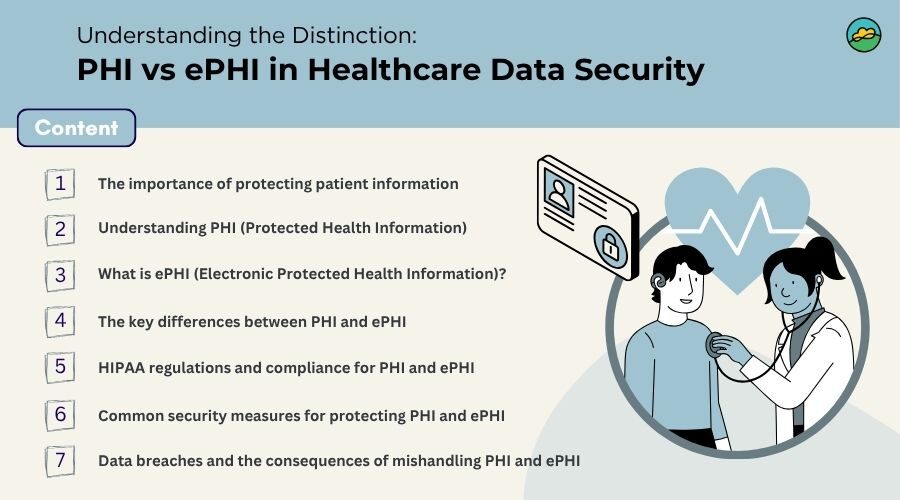 Understanding the Distinction:
PHI vs ePHI in Healthcare Data Security

Content

1 The importance of protecting patient information

2 Understanding PHI (Protected Health Information)

3 What is ePHI (Electronic Protected Health Information)?

4 The key differences between PHI and ePHI

5 HIPAA regulations and compliance for PHI and ePHI

6 Common security measures for protecting PHI and ePHI

7 Data breaches and the consequences of mishandling PHI and ePHI